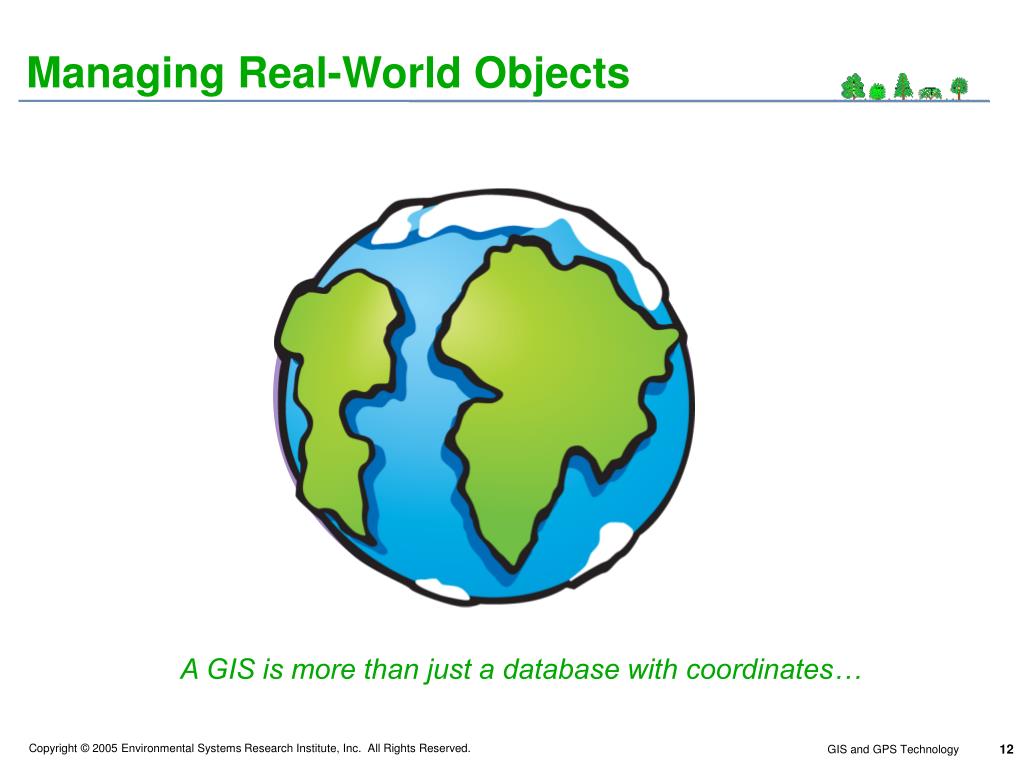 Managing Real-World Objects

A GIS is more than just a database with coordinates…

Copyright © 2005 Environmental Systems Research Institute, Inc. All Rights Reserved.

GIS and GPS Technology

12